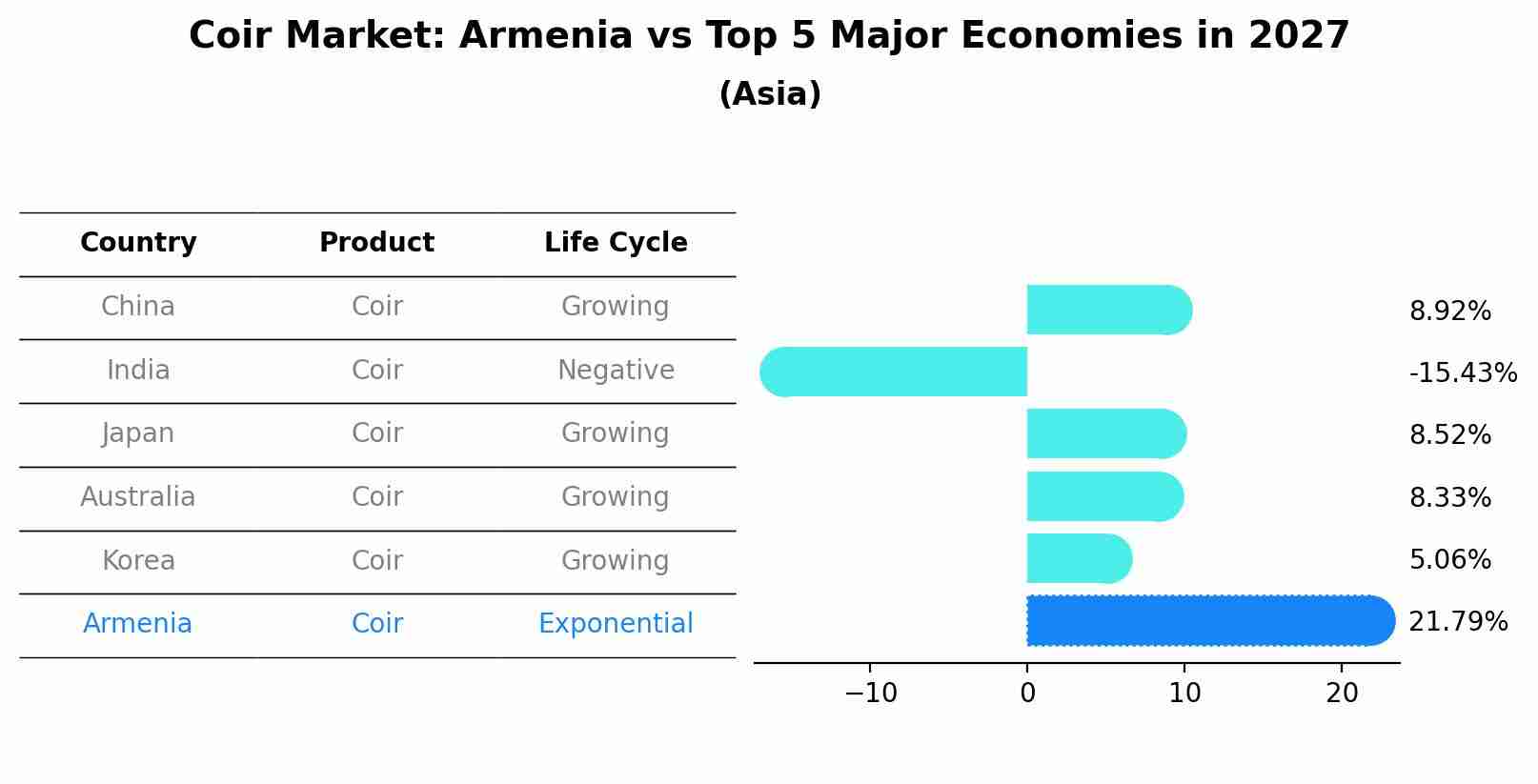 Coir Market: Armenia vs Top 5 Major Economies in 2027

(Asia)

| Country | Product | Life Cycle |
|---|---|---|
| China | Coir | Growing |
| India | Coir | Negative |
| Japan | Coir | Growing |
| Australia | Coir | Growing |
| Korea | Coir | Growing |
| Armenia | Coir | Exponential |

8.92%
-15.43%
8.52%
8.33%
5.06%
21.79%

−10
0
10
20